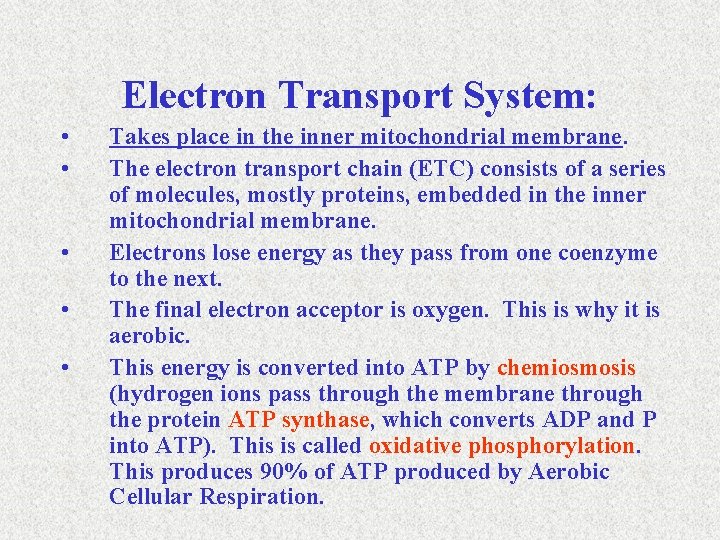 Electron Transport System:

• Takes place in the inner mitochondrial membrane.
• The electron transport chain (ETC) consists of a series of molecules, mostly proteins, embedded in the inner mitochondrial membrane.
• Electrons lose energy as they pass from one coenzyme to the next.
• The final electron acceptor is oxygen. This is why it is aerobic.
• This energy is converted into ATP by chemiosmosis (hydrogen ions pass through the membrane through the protein ATP synthase, which converts ADP and P into ATP). This is called oxidative phosphorylation. This produces 90% of ATP produced by Aerobic Cellular Respiration.